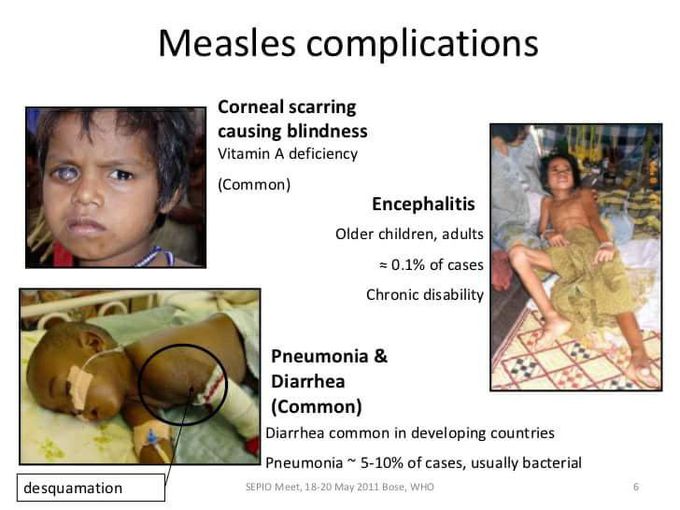 Measles complications

Corneal scarring causing blindness

Vitamin A deficiency

(Common)

Encephalitis

Older children, adults

≈ 0.1% of cases

Chronic disability

Pneumonia & Diarrhea (Common)

Diarrhea common in developing countries

Pneumonia ~ 5-10% of cases, usually bacterial

desquamation

SEPIO Meet, 18-20 May 2011 Bose, WHO

6